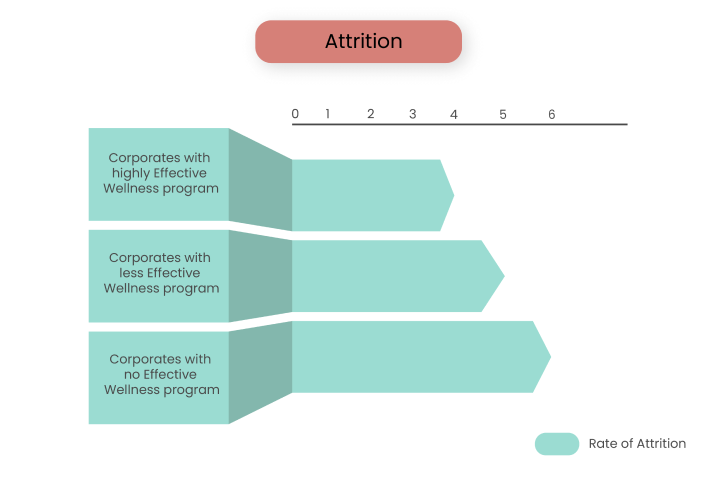 Attrition

0 1 2 3 4 5 6

Corporates with highly Effective Wellness program

Corporates with less Effective Wellness program

Corporates with no Effective Wellness program

Rate of Attrition